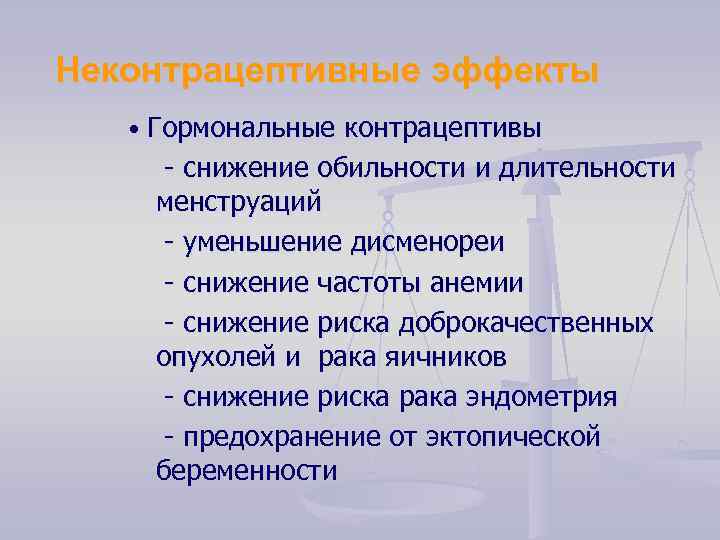 Неконтрацептивные эффекты

• Гормональные контрацептивы

- снижение обильности и длительности менструаций

- уменьшение дисменореи

- снижение частоты анемии

- снижение риска доброкачественных опухолей и рака яичников

- снижение риска рака эндометрия

- предохранение от эктопической беременности